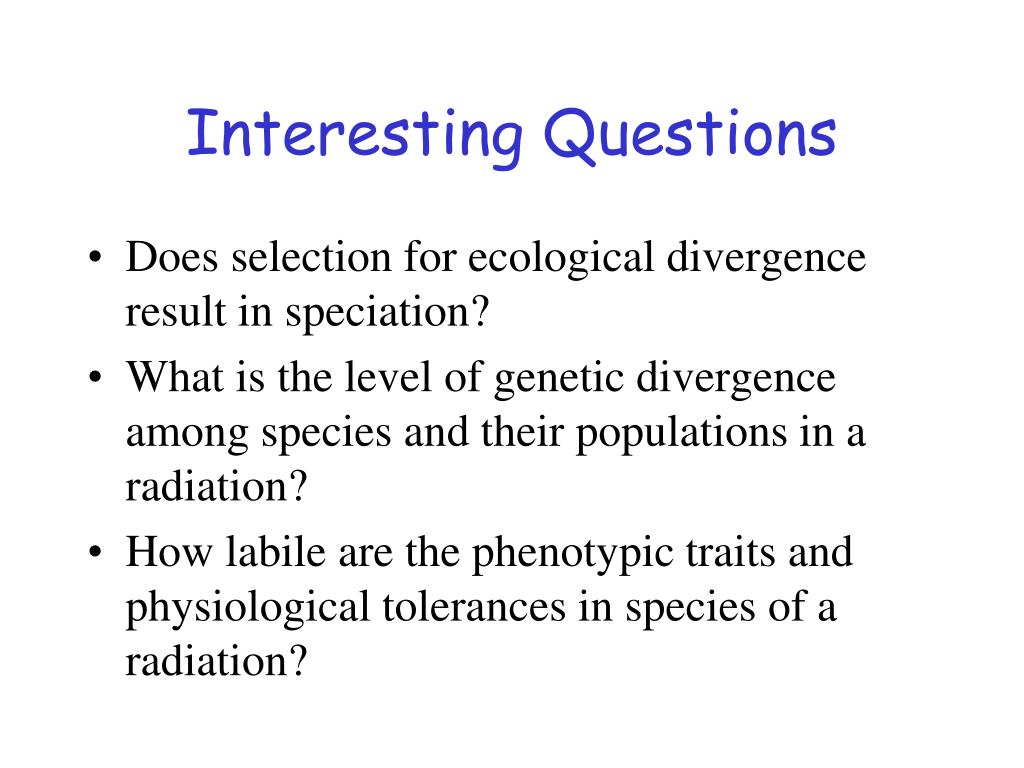 Interesting Questions

• Does selection for ecological divergence result in speciation?
• What is the level of genetic divergence among species and their populations in a radiation?
• How labile are the phenotypic traits and physiological tolerances in species of a radiation?